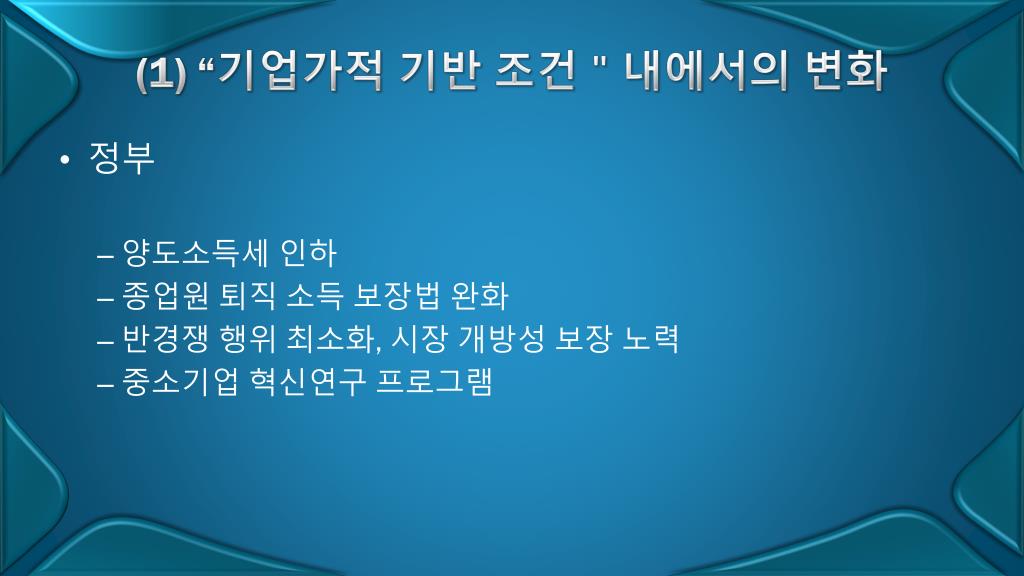 (1) “기업가적 기반 조건 " 내에서의 변화

• 정부

– 양도소득세 인하
– 종업원 퇴직 소득 보장법 완화
– 반경쟁 행위 최소화, 시장 개방성 보장 노력
– 중소기업 혁신연구 프로그램